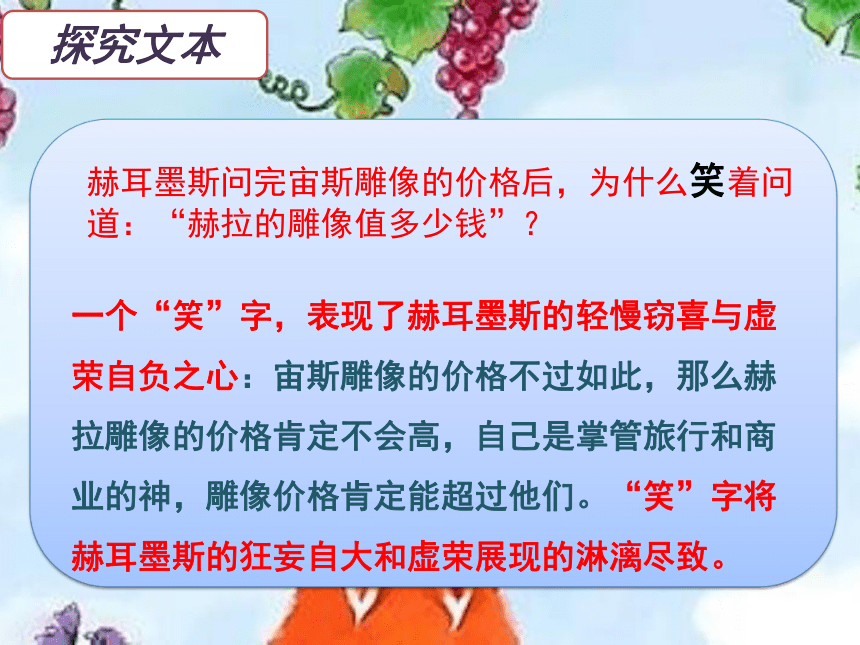 探究文本

赫耳墨斯问完宙斯雕像的价格后，为什么笑着问道：“赫拉的雕像值多少钱”？

一个“笑”字，表现了赫耳墨斯的轻慢窃喜与虚荣自负之心：宙斯雕像的价格不过如此，那么赫拉雕像的价格肯定不会高，自己是掌管旅行和商业的神，雕像价格肯定能超过他们。“笑”字将赫耳墨斯的狂妄自大和虚荣展现的淋漓尽致。